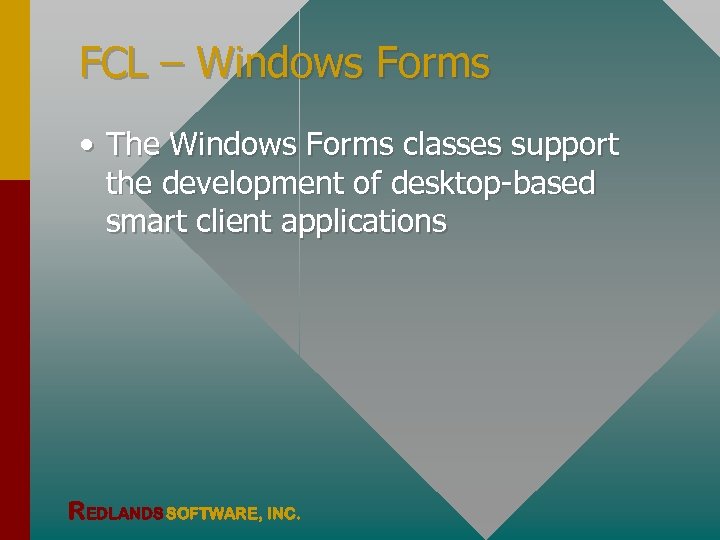 FCL – Windows Forms

• The Windows Forms classes support the development of desktop-based smart client applications

REDLANDS SOFTWARE, INC.